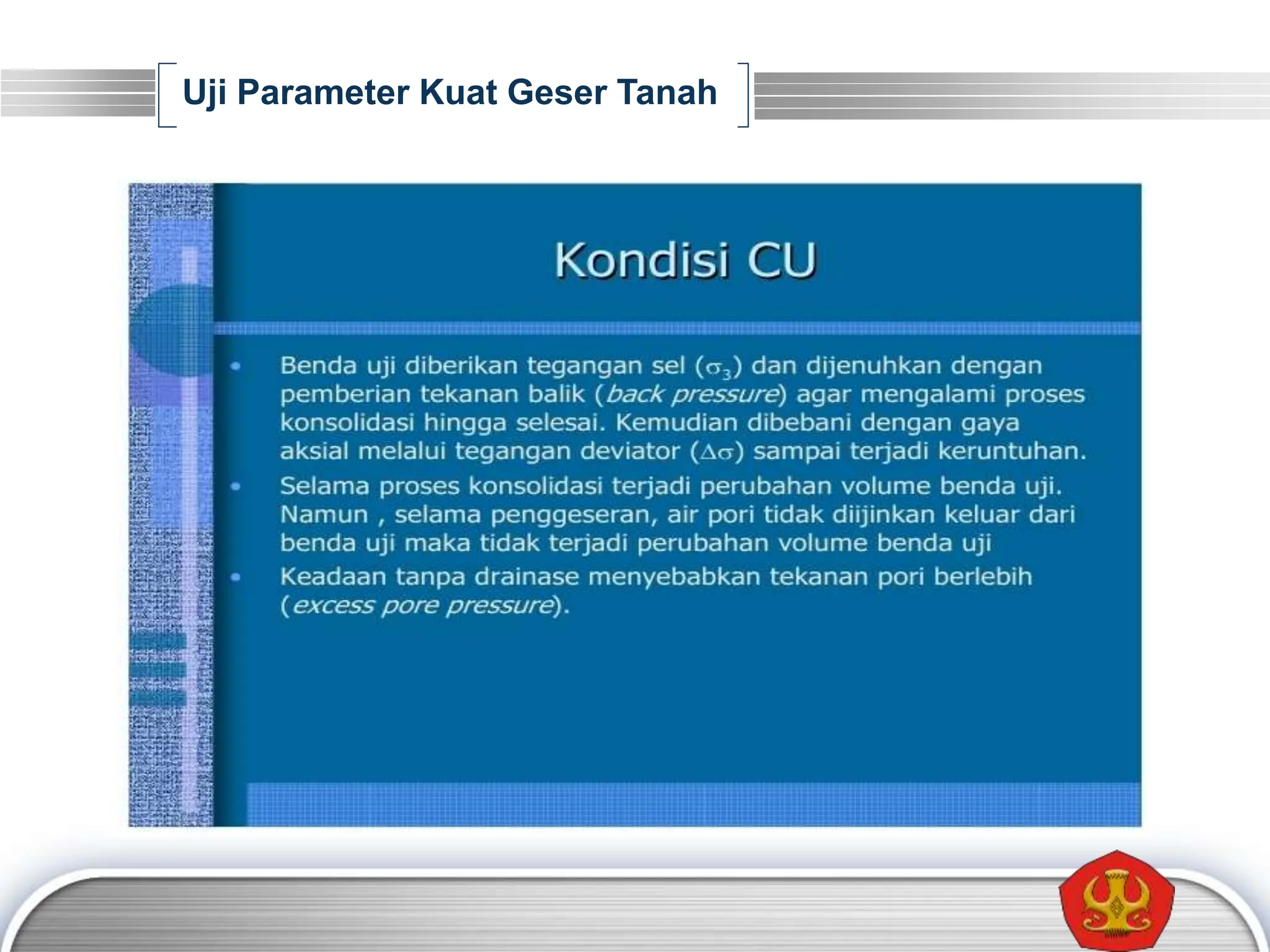 Uji Parameter Kuat Geser Tanah

Kondisi CU

• Benda uji diberikan tegangan sel ($\sigma_3$) dan dijenuhkan dengan pemberian tekanan balik (back pressure) agar mengalami proses konsolidasi hingga selesai. Kemudian dibebani dengan gaya aksial melalui tegangan deviator ($\Delta\sigma$) sampai terjadi keruntuhan.

• Selama proses konsolidasi terjadi perubahan volume benda uji. Namun , selama penggeseran, air pori tidak diijinkan keluar dari benda uji maka tidak terjadi perubahan volume benda uji

• Keadaan tanpa drainase menyebabkan tekanan pori berlebih (excess pore pressure).